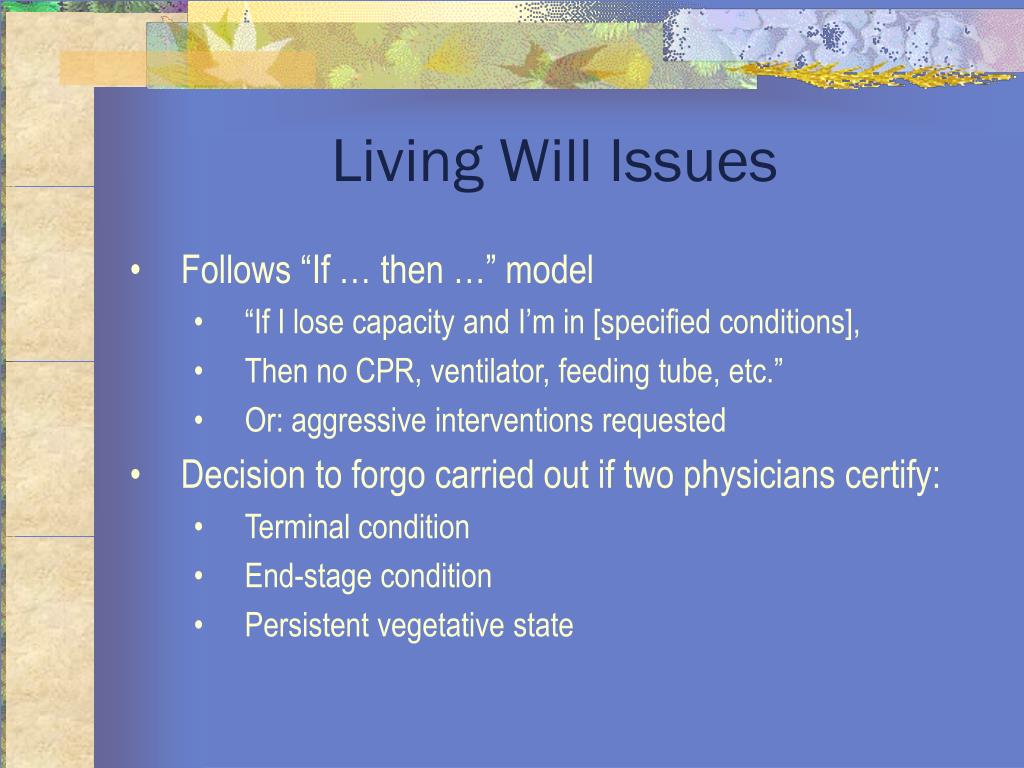 Living Will Issues

• Follows “If … then …” model
  • “If I lose capacity and I’m in [specified conditions],
  • Then no CPR, ventilator, feeding tube, etc.”
  • Or: aggressive interventions requested
• Decision to forgo carried out if two physicians certify:
  • Terminal condition
  • End-stage condition
  • Persistent vegetative state